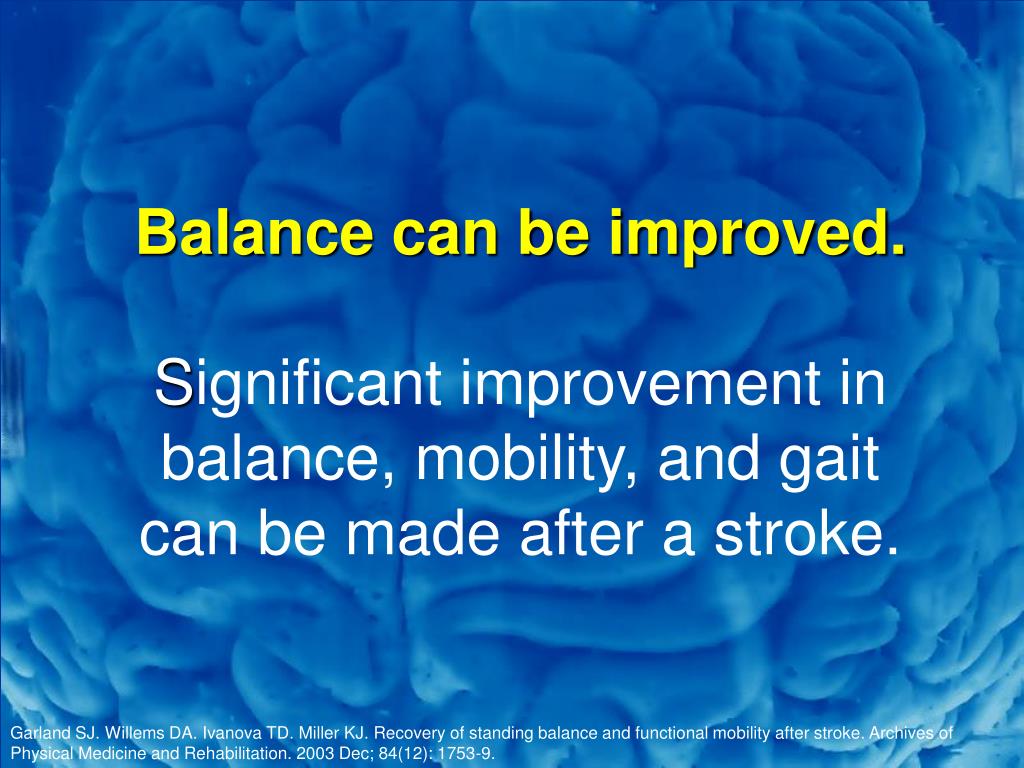 Balance can be improved.

Significant improvement in balance, mobility, and gait can be made after a stroke.

Garland SJ. Willems DA. Ivanova TD. Miller KJ. Recovery of standing balance and functional mobility after stroke. Archives of Physical Medicine and Rehabilitation. 2003 Dec; 84(12): 1753-9.